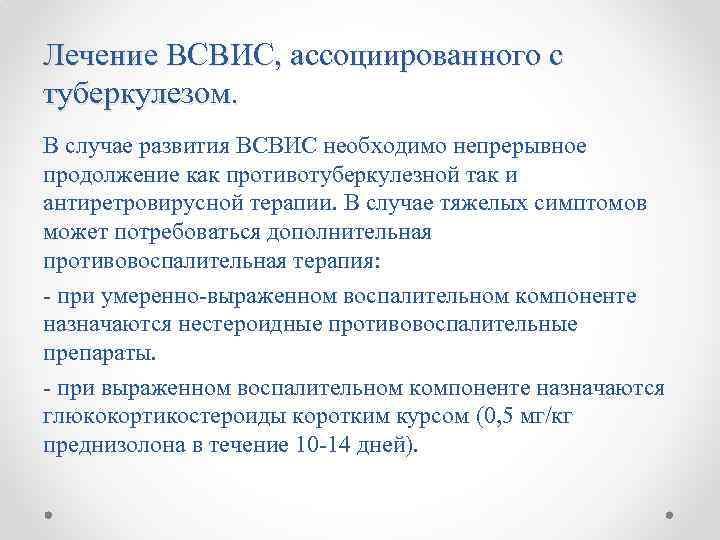 Лечение ВСВИС, ассоциированного с туберкулезом.

В случае развития ВСВИС необходимо непрерывное продолжение как противотуберкулезной так и антиретровирусной терапии. В случае тяжелых симптомов может потребоваться дополнительная противовоспалительная терапия:

- при умеренно-выраженном воспалительном компоненте назначаются нестероидные противовоспалительные препараты.

- при выраженном воспалительном компоненте назначаются глюкокортикостероиды коротким курсом (0,5 мг/кг преднизолона в течение 10-14 дней).